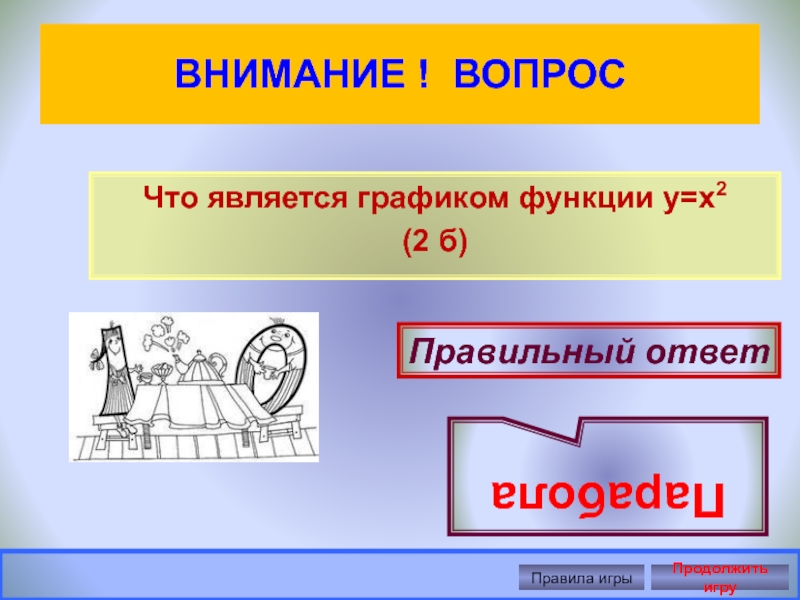 ВНИМАНИЕ ! ВОПРОС

Что является графиком функции $y=x^2$
(2 б)

Правильный ответ

Парабола

Правила игры

Продолжить игру